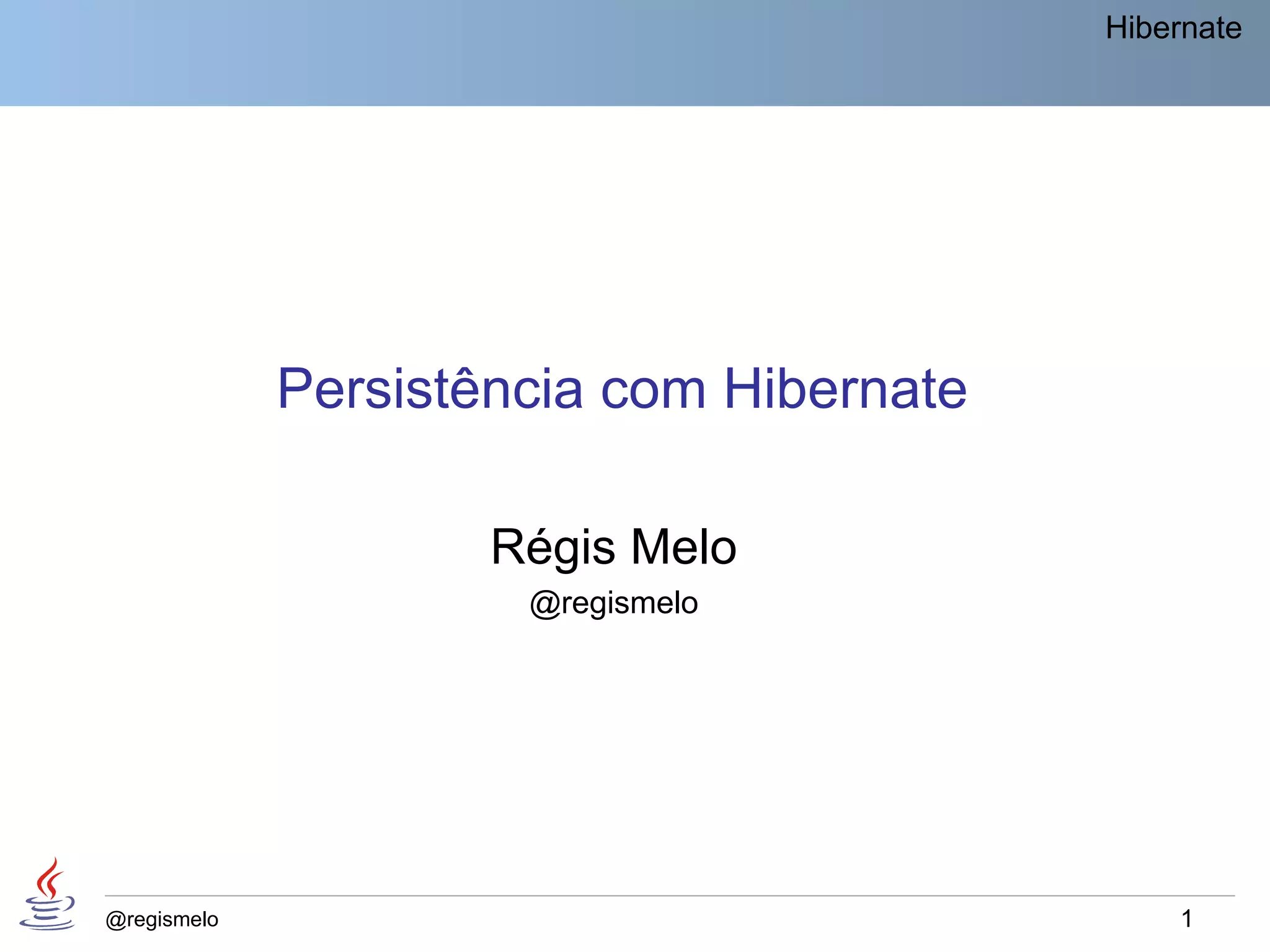 Hibernate

Persistência com Hibernate

Régis Melo

@regismelo

@regismelo

1